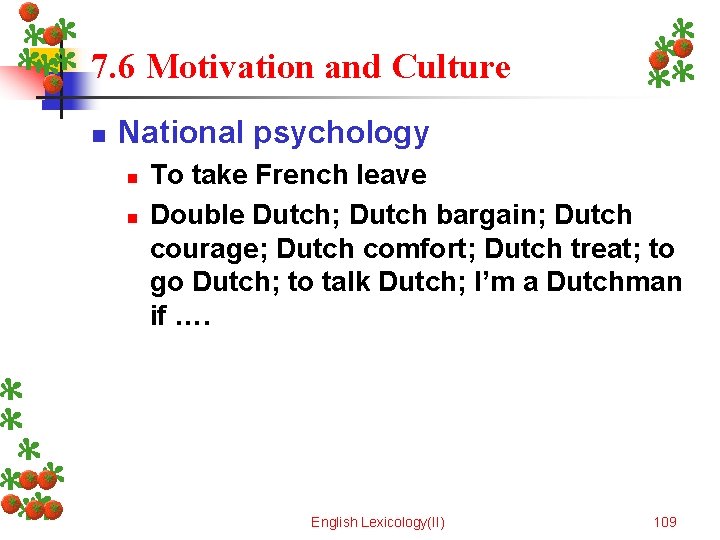 7.6 Motivation and Culture

National psychology

To take French leave

Double Dutch; Dutch bargain; Dutch courage; Dutch comfort; Dutch treat; to go Dutch; to talk Dutch; I'm a Dutchman if ….

English Lexicology(II)

109